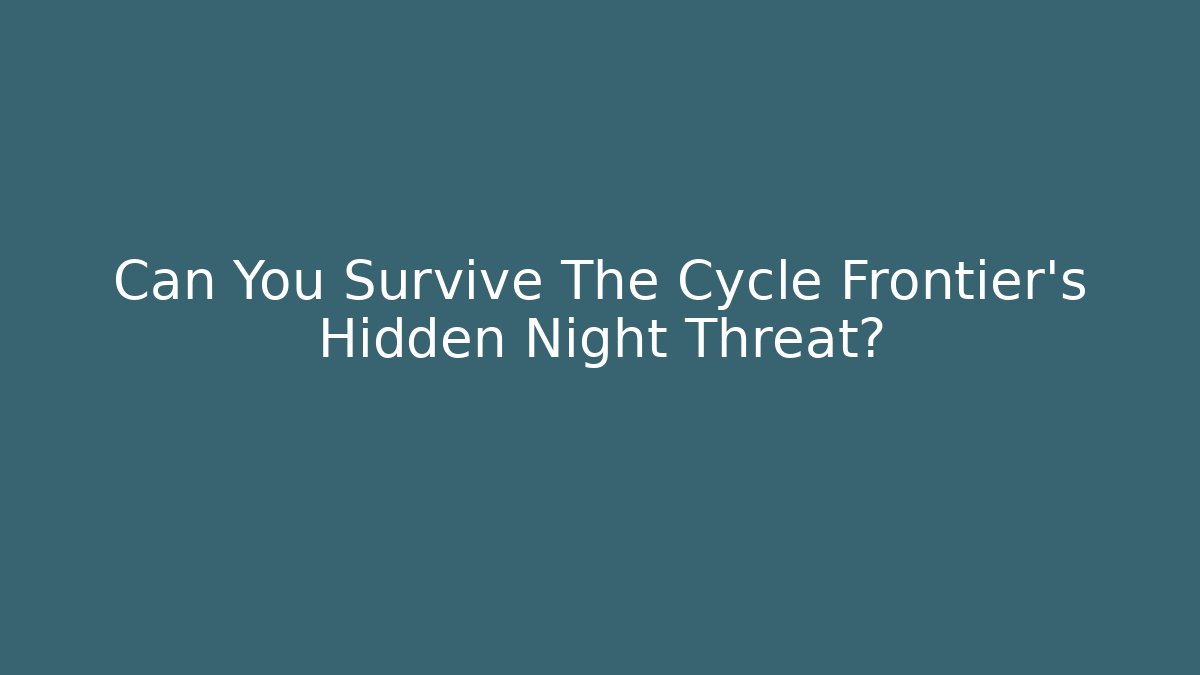 Can You Survive The Cycle Frontier's Hidden Night Threat?